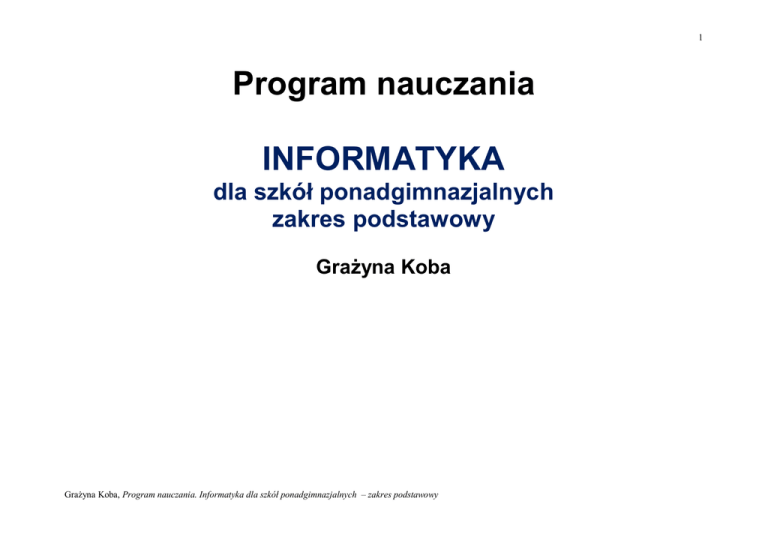 1

Program nauczania

INFORMATYKA
dla szkół ponadgimnazjalnych
zakres podstawowy

Grażyna Koba

Grażyna Koba, Program nauczania. Informatyka dla szkół ponadgimnazjalnych – zakres podstawowy